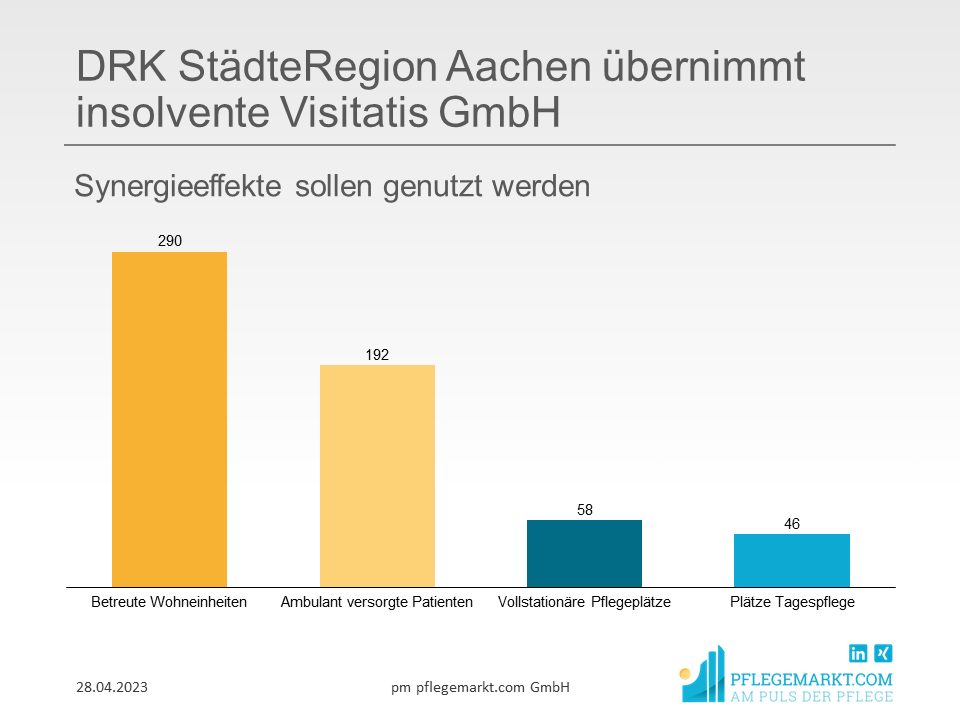 DRK StädteRegion Aachen übernimmt insolvente Visitatis GmbH

Synergieeffekte sollen genutzt werden

290
192
58
46

Betreute Wohneinheiten
Ambulant versorgte Patienten
Vollstationäre Pflegeplätze
Plätze Tagespflege

28.04.2023
pm pflegemarkt.com GmbH
in
PFLEGEMARKT.COM
AM PULS DER PFLEGE